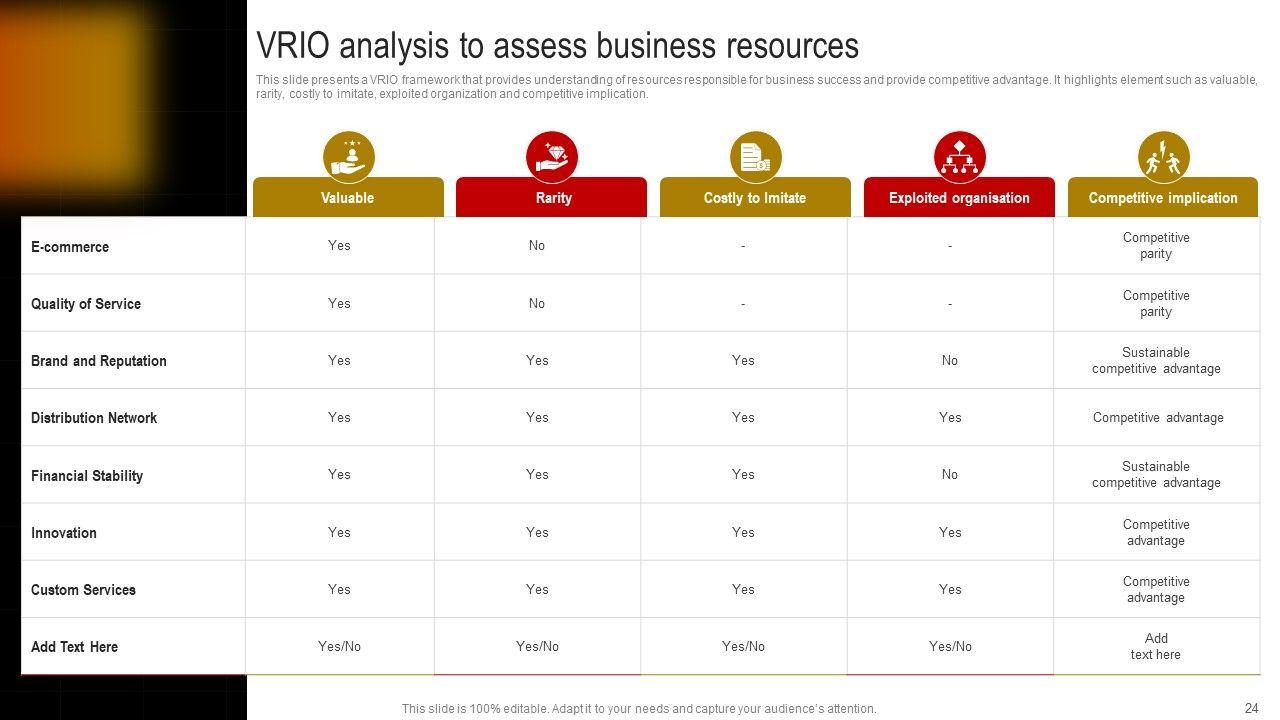 VRIO analysis to assess business resources

This slide presents a VRIO framework that provides understanding of resources responsible for business success and provide competitive advantage. It highlights element such as valuable, rarity, costly to imitate, exploited organization and competitive implication.

| | Valuable | Rarity | Costly to Imitate | Exploited organisation | Competitive implication |
|---|---|---|---|---|---|
| E-commerce | Yes | No | - | - | Competitive parity |
| Quality of Service | Yes | No | - | - | Competitive parity |
| Brand and Reputation | Yes | Yes | Yes | No | Sustainable competitive advantage |
| Distribution Network | Yes | Yes | Yes | Yes | Competitive advantage |
| Financial Stability | Yes | Yes | Yes | No | Sustainable competitive advantage |
| Innovation | Yes | Yes | Yes | Yes | Competitive advantage |
| Custom Services | Yes | Yes | Yes | Yes | Competitive advantage |
| Add Text Here | Yes/No | Yes/No | Yes/No | Yes/No | Add text here |

This slide is 100% editable. Adapt it to your needs and capture your audience's attention.

24